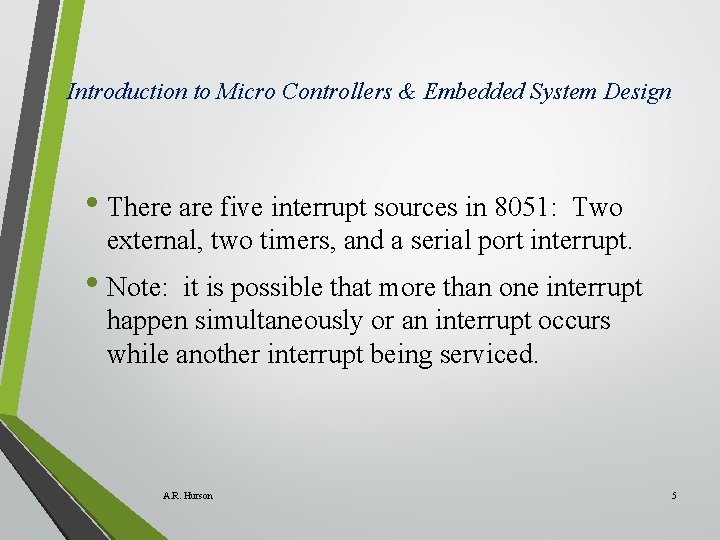 Introduction to Micro Controllers & Embedded System Design

• There are five interrupt sources in 8051: Two external, two timers, and a serial port interrupt.

• Note: it is possible that more than one interrupt happen simultaneously or an interrupt occurs while another interrupt being serviced.

A.R. Hurson

5